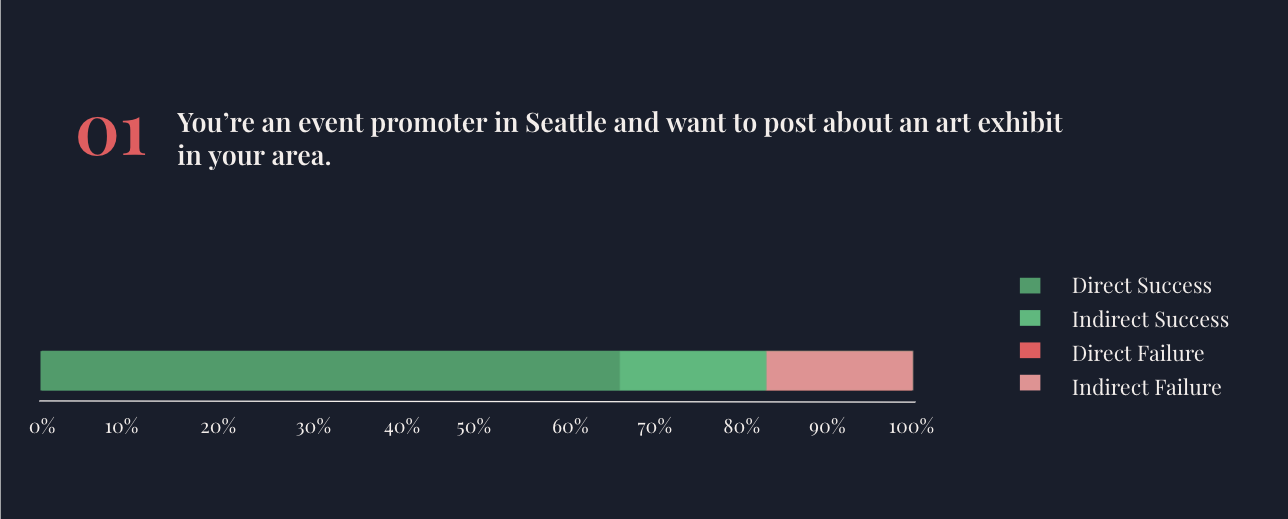 01 You're an event promoter in Seattle and want to post about an art exhibit in your area.

Direct Success
Indirect Success
Direct Failure
Indirect Failure

0% 10% 20% 30% 40% 50% 60% 70% 80% 90% 100%